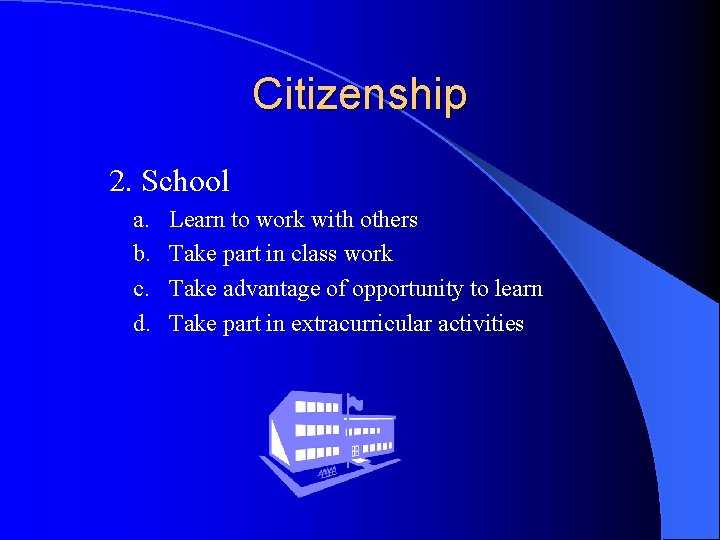 Citizenship

2. School

a. Learn to work with others
b. Take part in class work
c. Take advantage of opportunity to learn
d. Take part in extracurricular activities